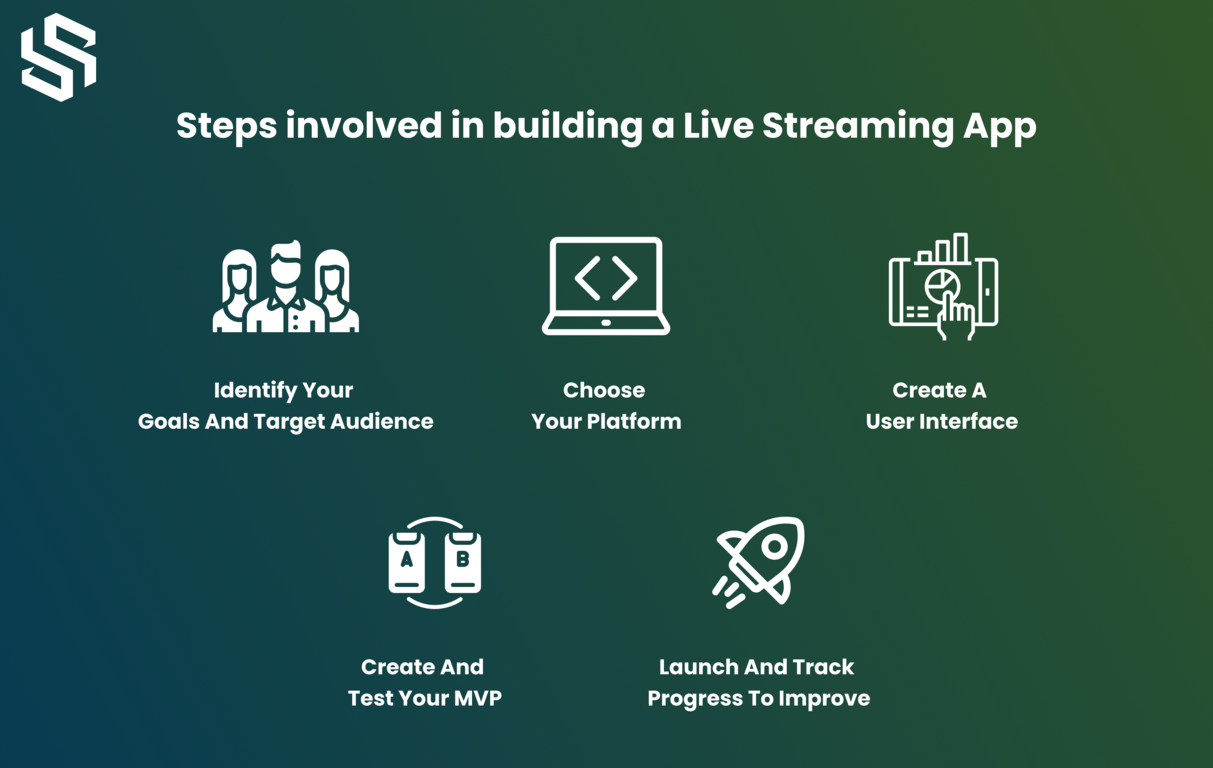 Steps involved in building a Live Streaming App

Identify Your Goals And Target Audience

Choose Your Platform

Create A User Interface

A B

Create And Test Your MVP

Launch And Track Progress To Improve